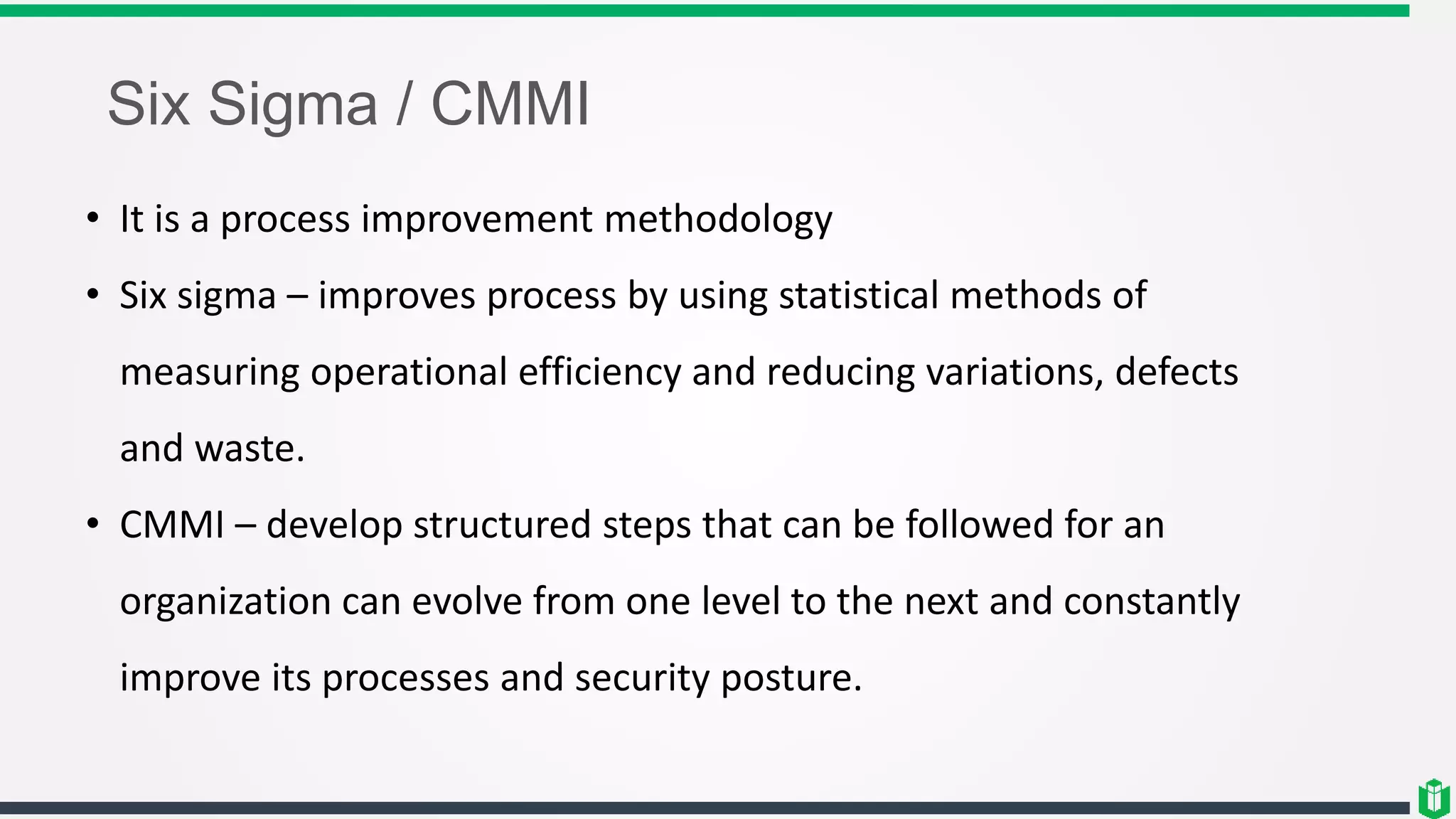 Six Sigma / CMMI

• It is a process improvement methodology
• Six sigma – improves process by using statistical methods of measuring operational efficiency and reducing variations, defects and waste.
• CMMI – develop structured steps that can be followed for an organization can evolve from one level to the next and constantly improve its processes and security posture.